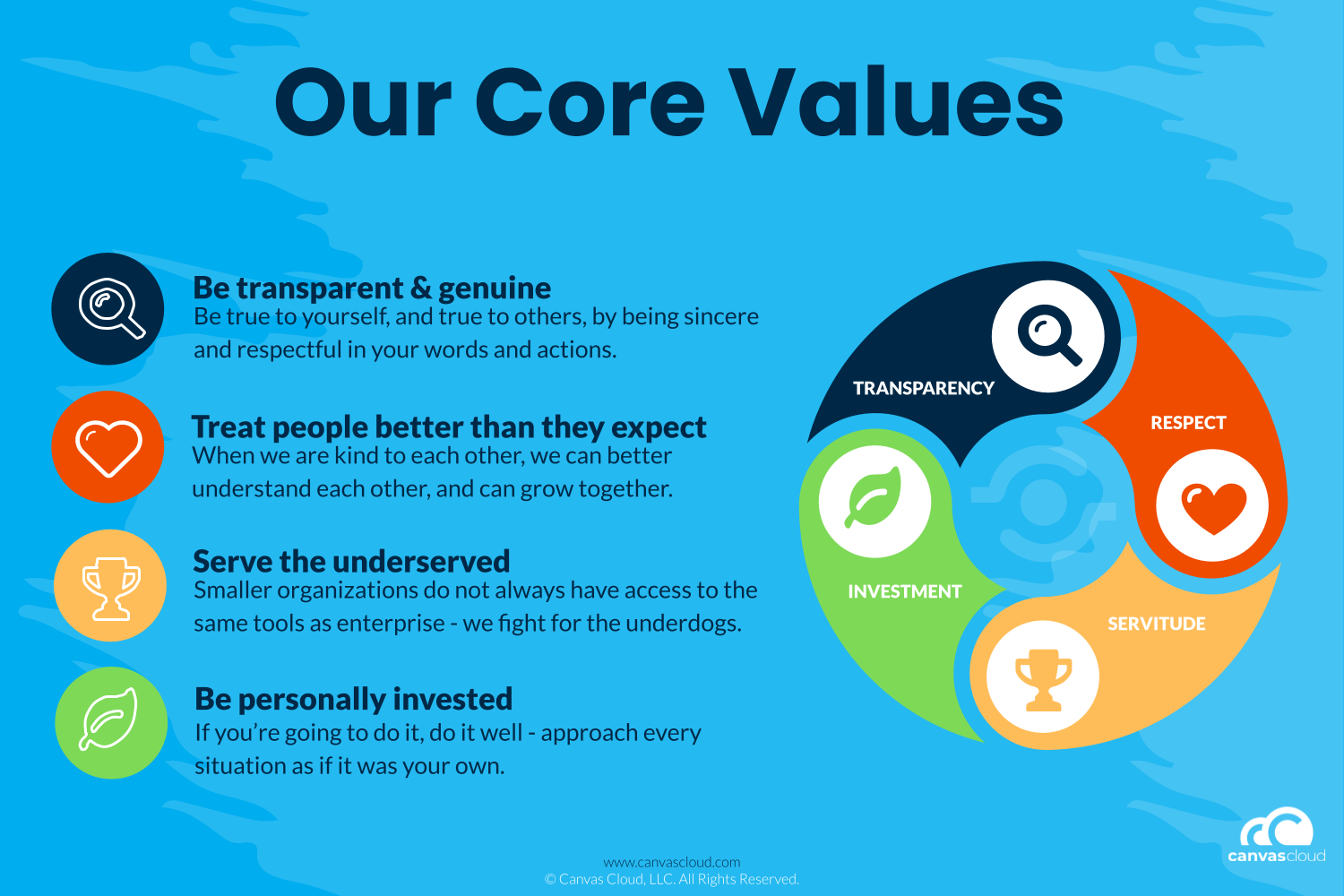 Our Core Values

Be transparent & genuine
Be true to yourself, and true to others, by being sincere and respectful in your words and actions.

Treat people better than they expect
When we are kind to each other, we can better understand each other, and can grow together.

Serve the underserved
Smaller organizations do not always have access to the same tools as enterprise - we fight for the underdogs.

Be personally invested
If you're going to do it, do it well - approach every situation as if it was your own.

TRANSPARENCY

RESPECT

INVESTMENT

SERVITUDE

www.canvascloud.com
© Canvas Cloud, LLC. All Rights Reserved.

canvascloud